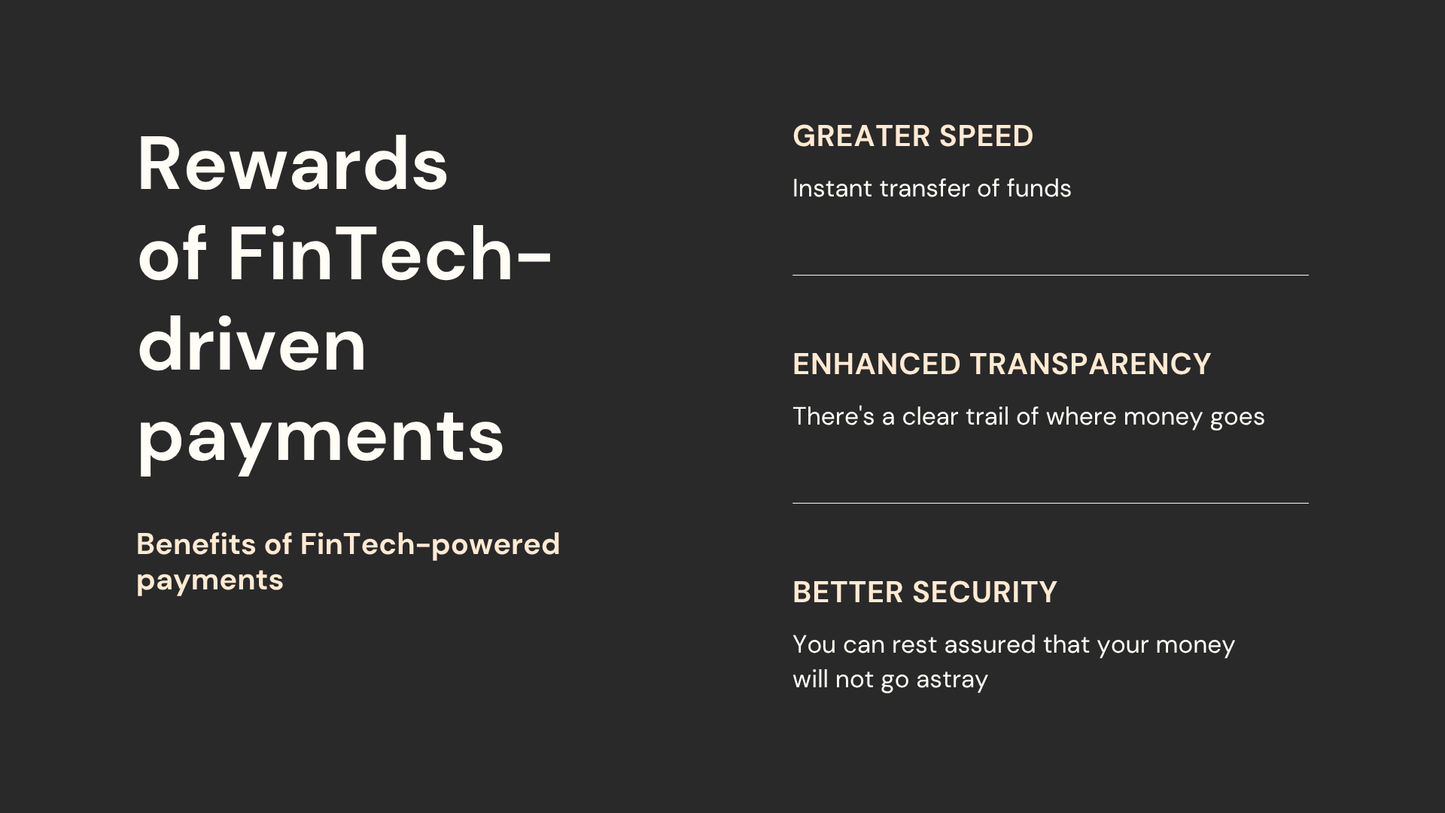 Rewards of FinTech-driven payments

Benefits of FinTech-powered payments

GREATER SPEED

Instant transfer of funds

ENHANCED TRANSPARENCY

There's a clear trail of where money goes

BETTER SECURITY

You can rest assured that your money will not go astray